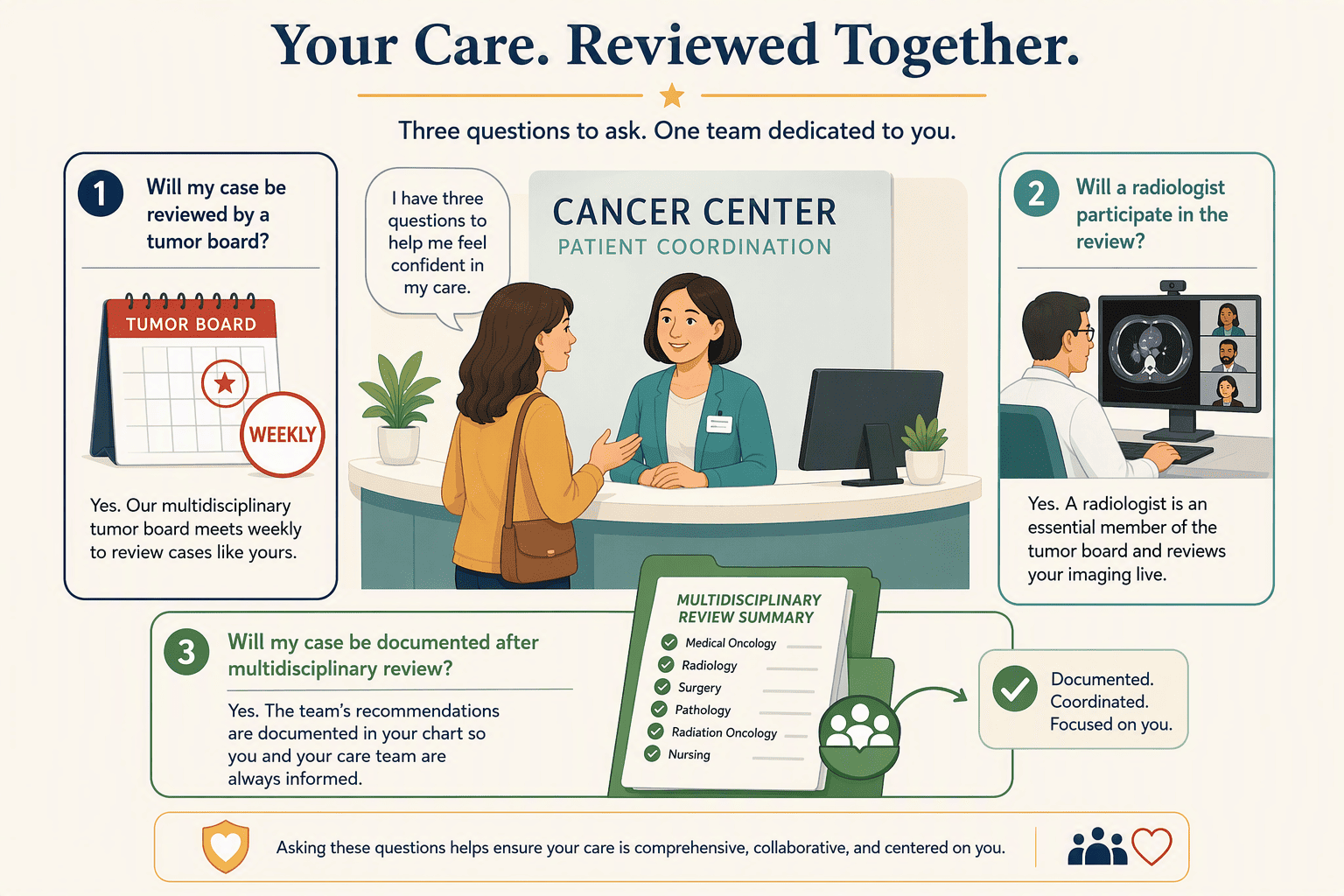 Your Care. Reviewed Together.

Three questions to ask. One team dedicated to you.

1 Will my case be reviewed by a tumor board?

TUMOR BOARD

WEEKLY

Yes. Our multidisciplinary tumor board meets weekly to review cases like yours.

I have three questions to help me feel confident in my care.

CANCER CENTER
PATIENT COORDINATION

2 Will a radiologist participate in the review?

Yes. A radiologist is an essential member of the tumor board and reviews your imaging live.

3 Will my case be documented after multidisciplinary review?

Yes. The team's recommendations are documented in your chart so you and your care team are always informed.

MULTIDISCIPLINARY REVIEW SUMMARY
Medical Oncology
Radiology
Surgery
Pathology
Radiation Oncology
Nursing

Documented.
Coordinated.
Focused on you.

Asking these questions helps ensure your care is comprehensive, collaborative, and centered on you.